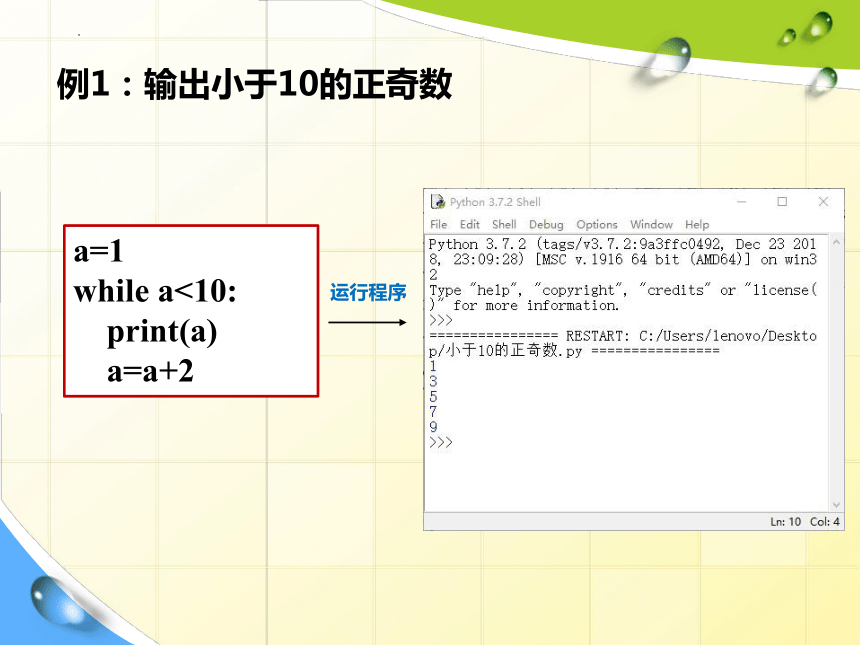 例1：输出小于10的正奇数

a=1
while a<10:
print(a)
a=a+2

运行程序

Python 3.7.2 Shell

File Edit Shell Debug Options Window Help

Python 3.7.2 (tags/v3.7.2:9a3ffc0492, Dec 23 2018, 23:09:28) [MSC v.1916 64 bit (AMD64)] on win32
Type "help", "copyright", "credits" or "license()" for more information.
>>>
================ RESTART: C:/Users/lenovo/Desktop/小于10的正奇数.py ================
1
3
5
7
9
>>>

Ln: 10 Col: 4